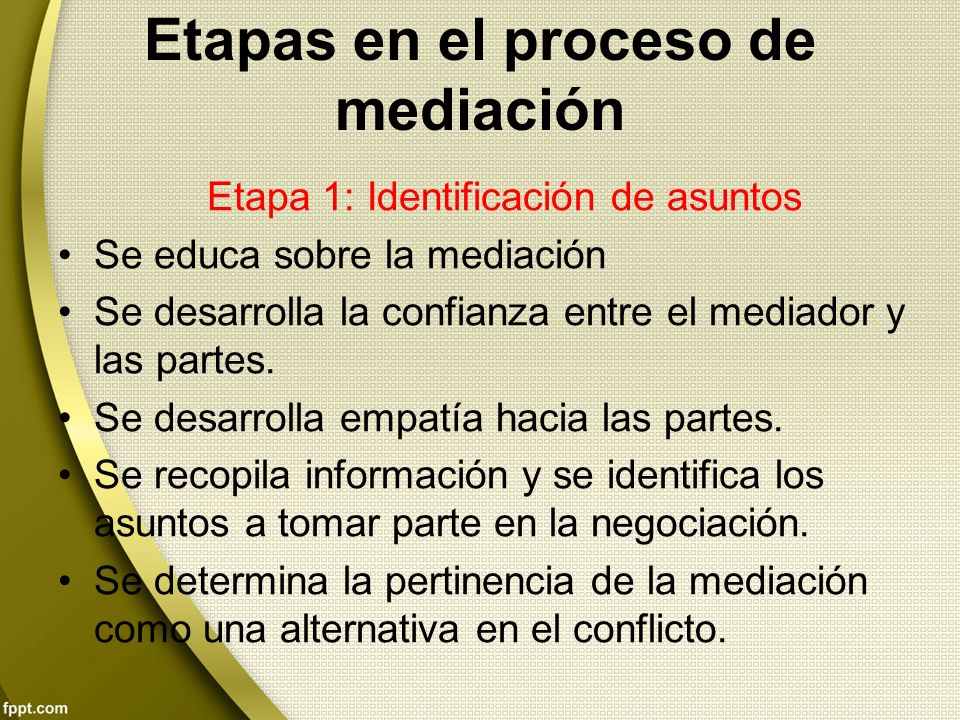 Etapas en el proceso de mediación

Etapa 1: Identificación de asuntos

• Se educa sobre la mediación
• Se desarrolla la confianza entre el mediador y las partes.
• Se desarrolla empatía hacia las partes.
• Se recopila información y se identifica los asuntos a tomar parte en la negociación.
• Se determina la pertinencia de la mediación como una alternativa en el conflicto.

fppt.com